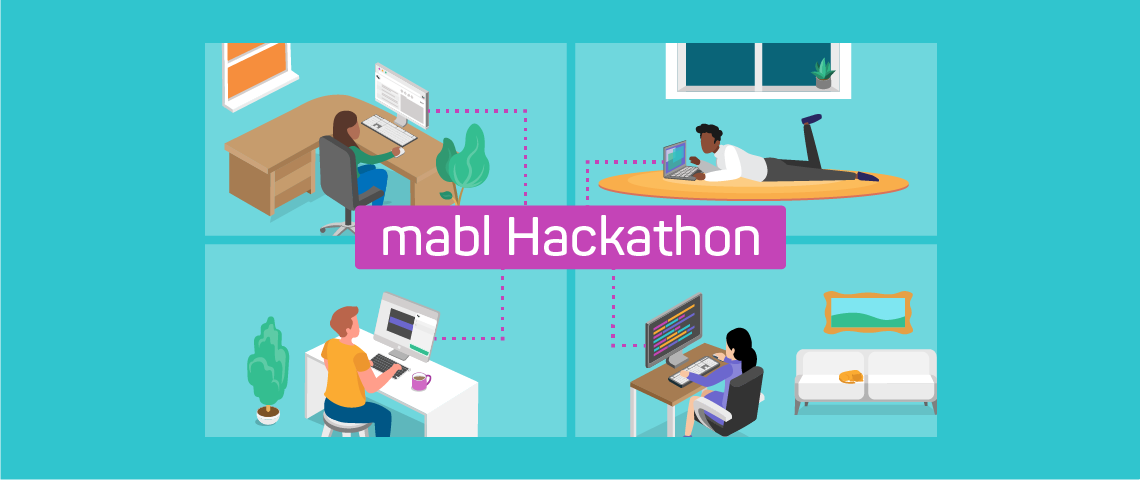 mabl Hackathon